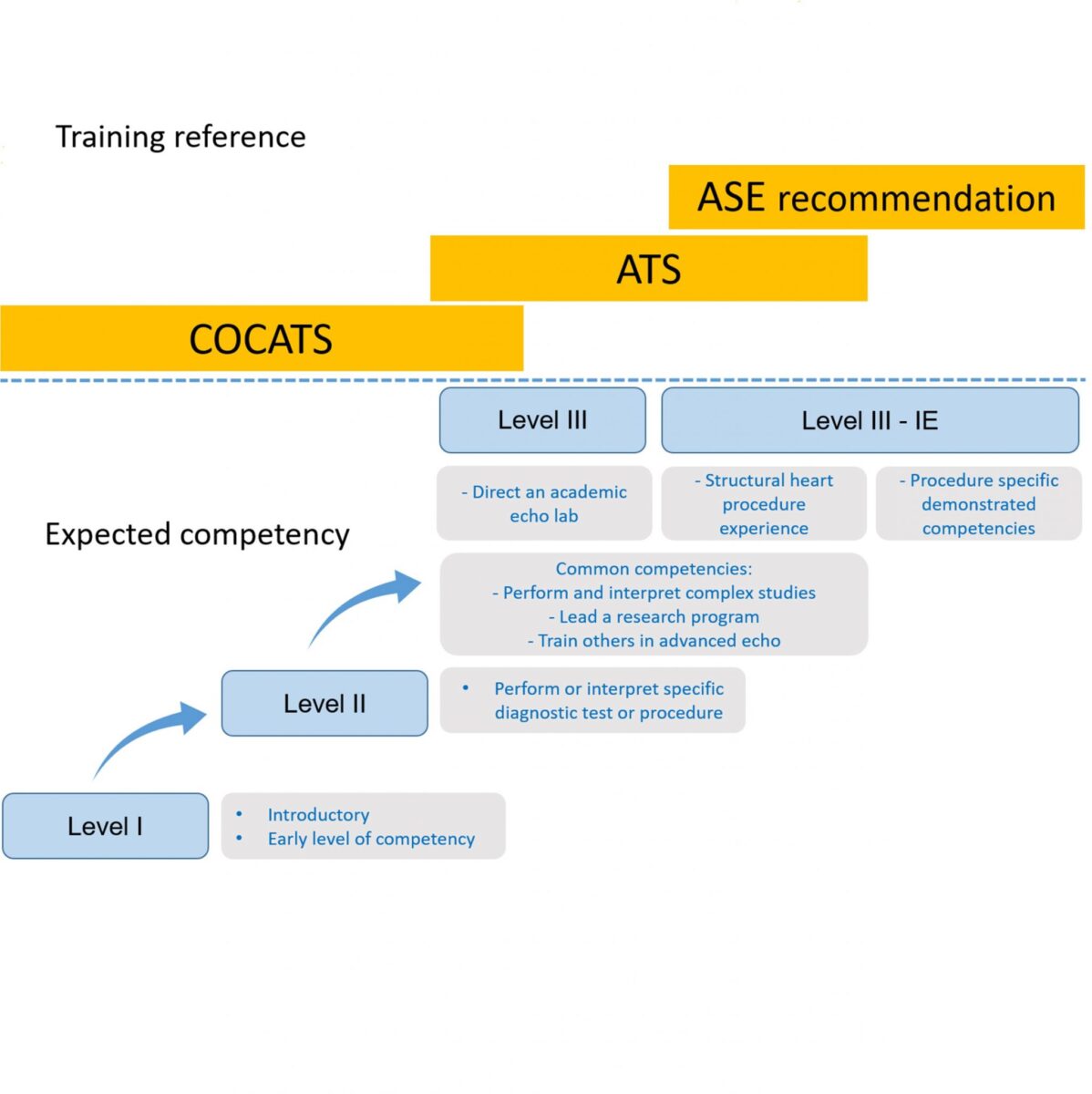 Training reference

ASE recommendation

ATS

COCATS

Level III

Level III - IE

- Direct an academic echo lab

- Structural heart procedure experience

- Procedure specific demonstrated competencies

Expected competency

Common competencies:
- Perform and interpret complex studies
- Lead a research program
- Train others in advanced echo

Level II

• Perform or interpret specific diagnostic test or procedure

Level I

• Introductory
• Early level of competency